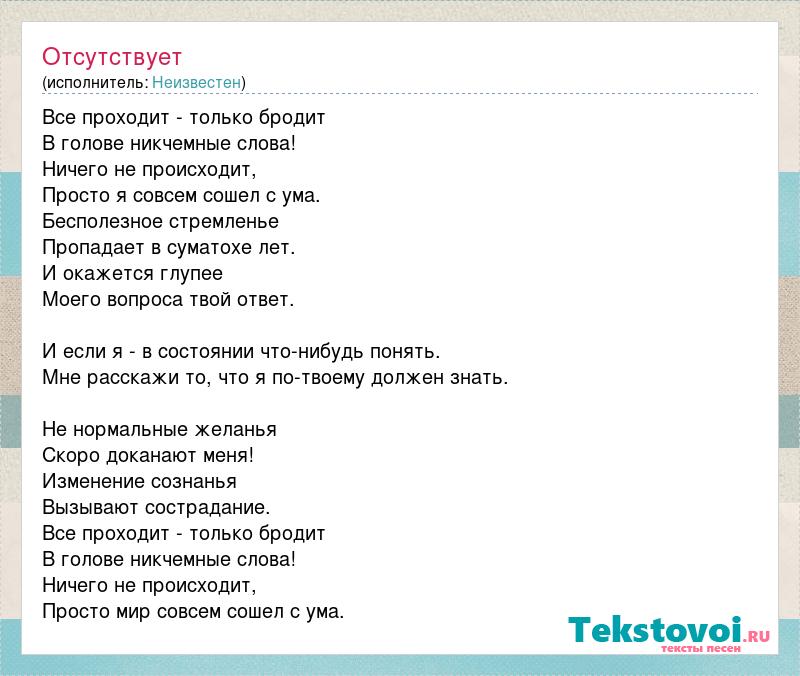 Отсутствует
(исполнитель: Неизвестен)

Все проходит - только бродит
В голове никчемные слова!
Ничего не происходит,
Просто я совсем сошел с ума.
Бесполезное стремленье
Пропадает в суматохе лет.
И окажется глупее
Моего вопроса твой ответ.

И если я - в состоянии что-нибудь понять.
Мне расскажи то, что я по-твоему должен знать.

Не нормальные желанья
Скоро доканают меня!
Изменение сознанья
Вызывают сострадание.
Все проходит - только бродит
В голове никчемные слова!
Ничего не происходит,
Просто мир совсем сошел с ума.

Tekstovoi.ru
тексты песен